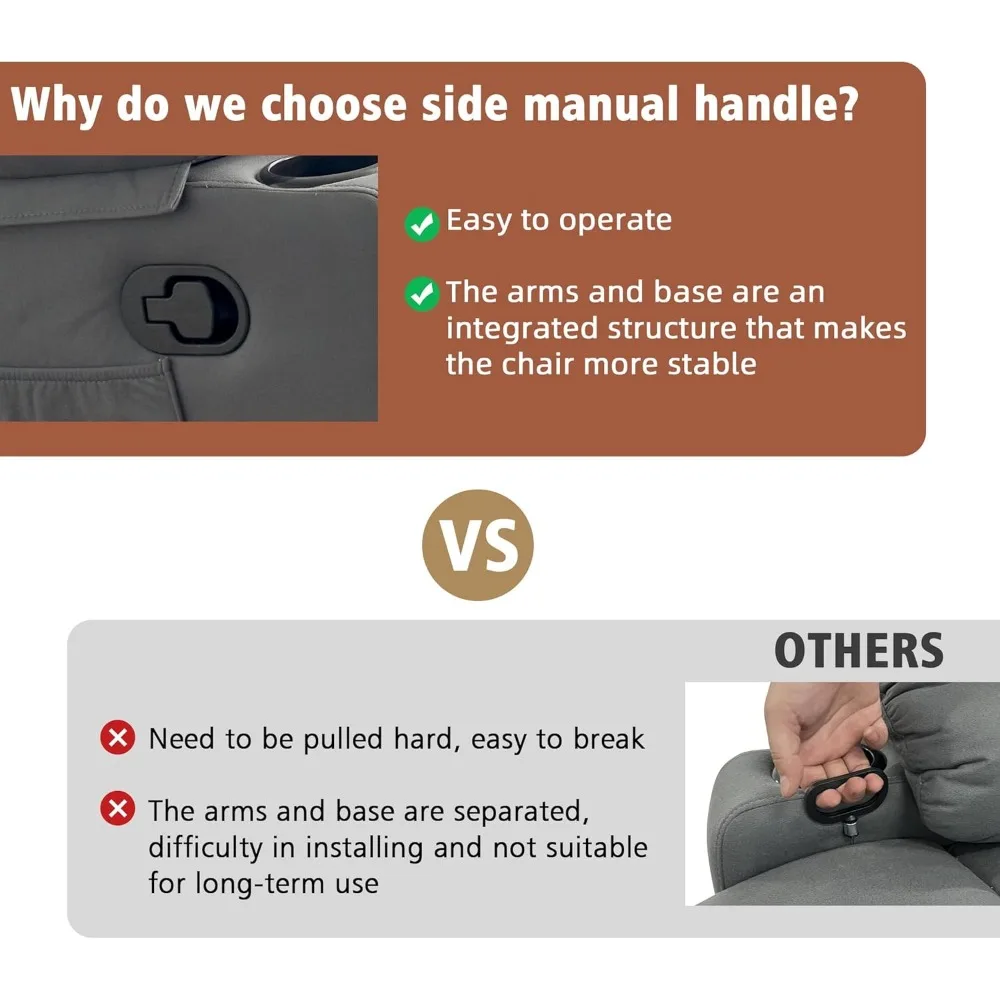 Why do we choose side manual handle?

Easy to operate

The arms and base are an integrated structure that makes the chair more stable

VS

OTHERS

Need to be pulled hard, easy to break

The arms and base are separated, difficulty in installing and not suitable for long-term use